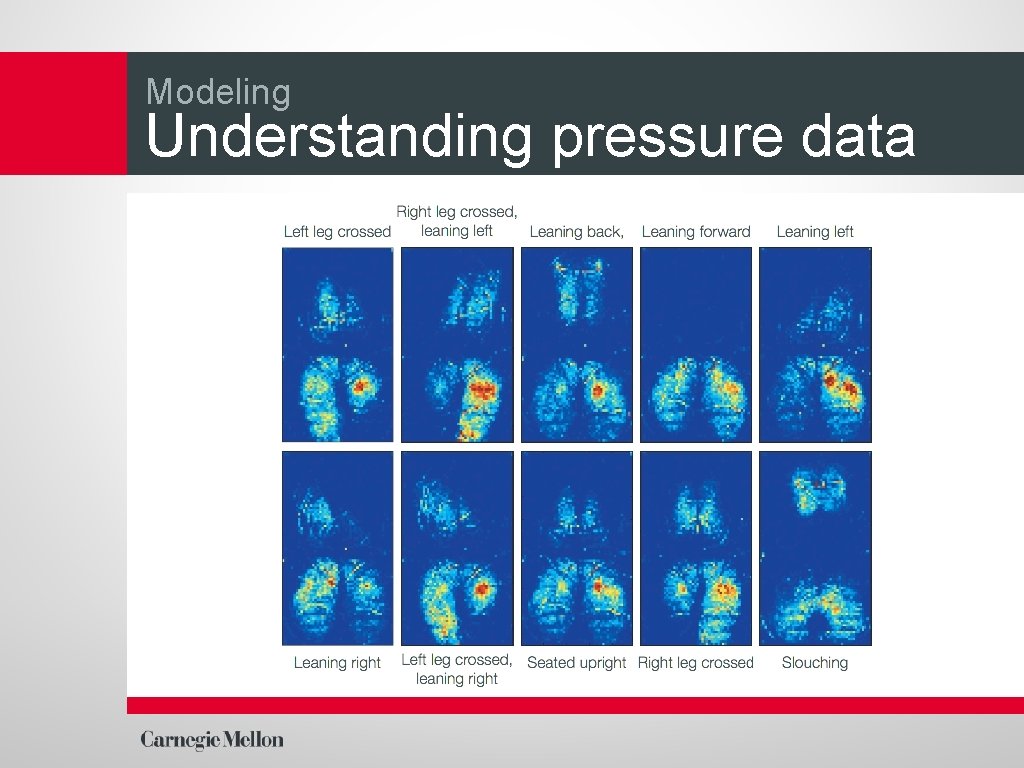 Modeling

Understanding pressure data

Left leg crossed

Right leg crossed, leaning left

Leaning back,

Leaning forward

Leaning left

Leaning right

Left leg crossed, leaning right

Seated upright

Right leg crossed

Slouching

Carnegie Mellon